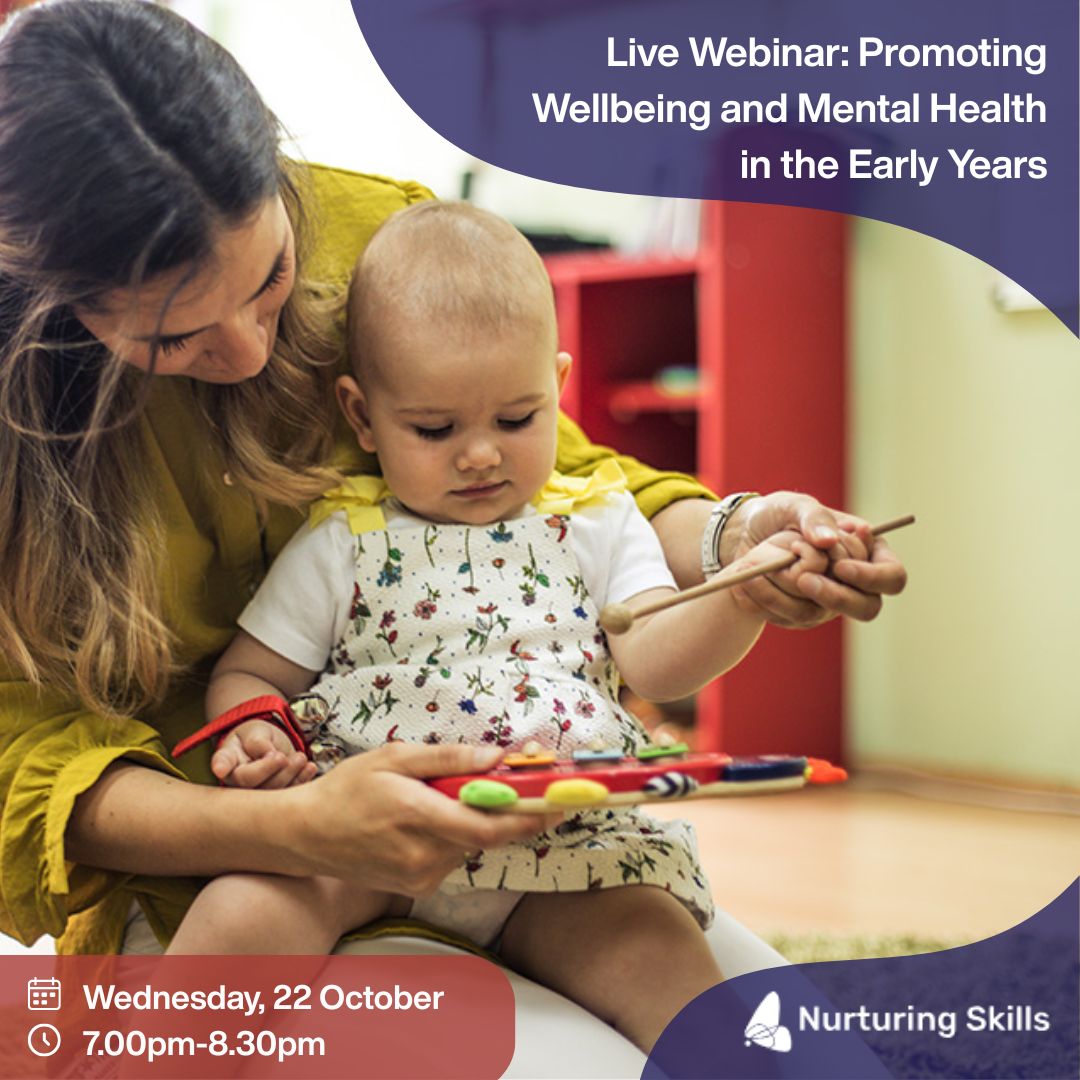 Live Webinar: Promoting Wellbeing and Mental Health in the Early Years

Wednesday, 22 October
7.00pm-8.30pm

Nurturing Skills